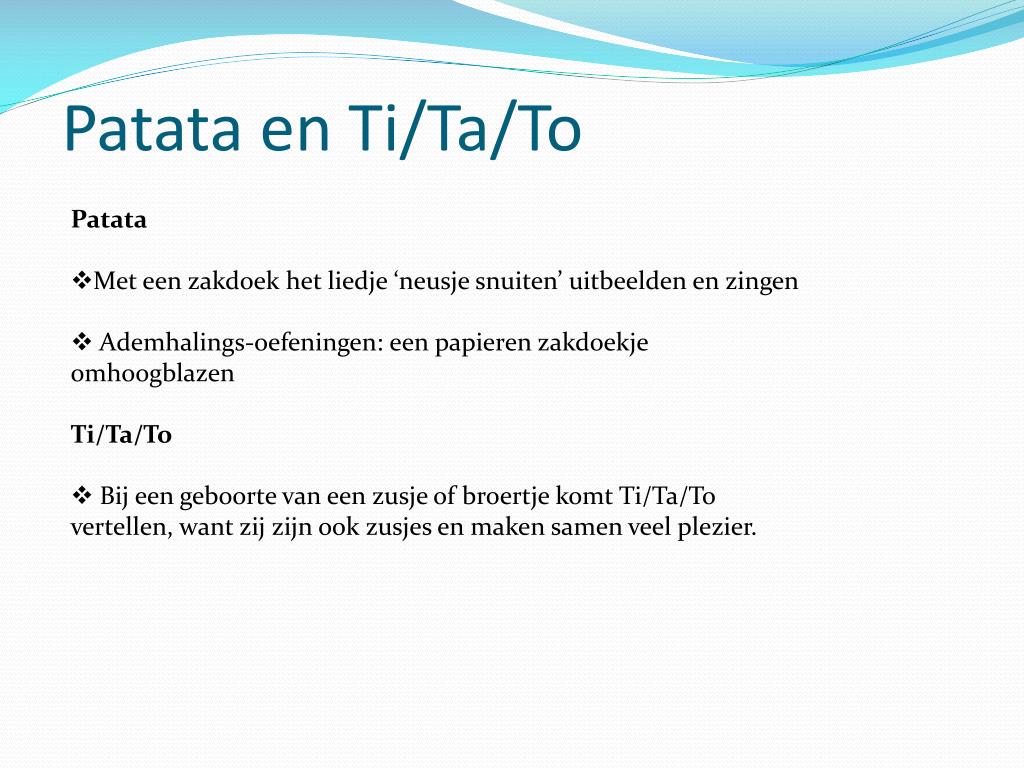 Patata en Ti/Ta/To

Patata

❖Met een zakdoek het liedje ‘neusje snuiten’ uitbeelden en zingen

❖ Ademhalings-oefeningen: een papieren zakdoekje omhoogblazen

Ti/Ta/To

❖ Bij een geboorte van een zusje of broertje komt Ti/Ta/To vertellen, want zij zijn ook zusjes en maken samen veel plezier.